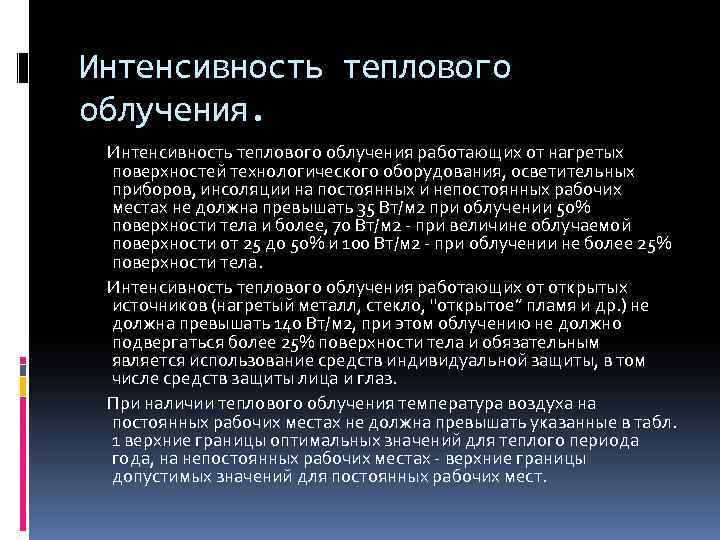 Интенсивность теплового облучения.

Интенсивность теплового облучения работающих от нагретых поверхностей технологического оборудования, осветительных приборов, инсоляции на постоянных и непостоянных рабочих местах не должна превышать 35 Вт/м2 при облучении 50% поверхности тела и более, 70 Вт/м2 - при величине облучаемой поверхности от 25 до 50% и 100 Вт/м2 - при облучении не более 25% поверхности тела.

Интенсивность теплового облучения работающих от открытых источников (нагретый металл, стекло, "открытое" пламя и др.) не должна превышать 140 Вт/м2, при этом облучению не должно подвергаться более 25% поверхности тела и обязательным является использование средств индивидуальной защиты, в том числе средств защиты лица и глаз.

При наличии теплового облучения температура воздуха на постоянных рабочих местах не должна превышать указанные в табл. 1 верхние границы оптимальных значений для теплого периода года, на непостоянных рабочих местах - верхние границы допустимых значений для постоянных рабочих мест.